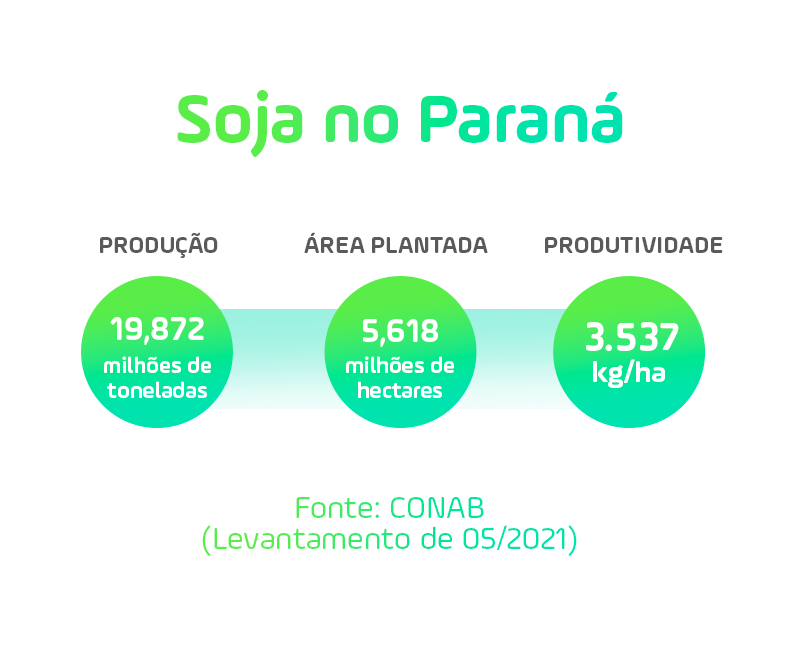 Soja no Paraná

PRODUÇÃO

19,872
milhões de
toneladas

ÁREA PLANTADA

5,618
milhões de
hectares

PRODUTIVIDADE

3.537
kg/ha

Fonte: CONAB
(Levantamento de 05/2021)